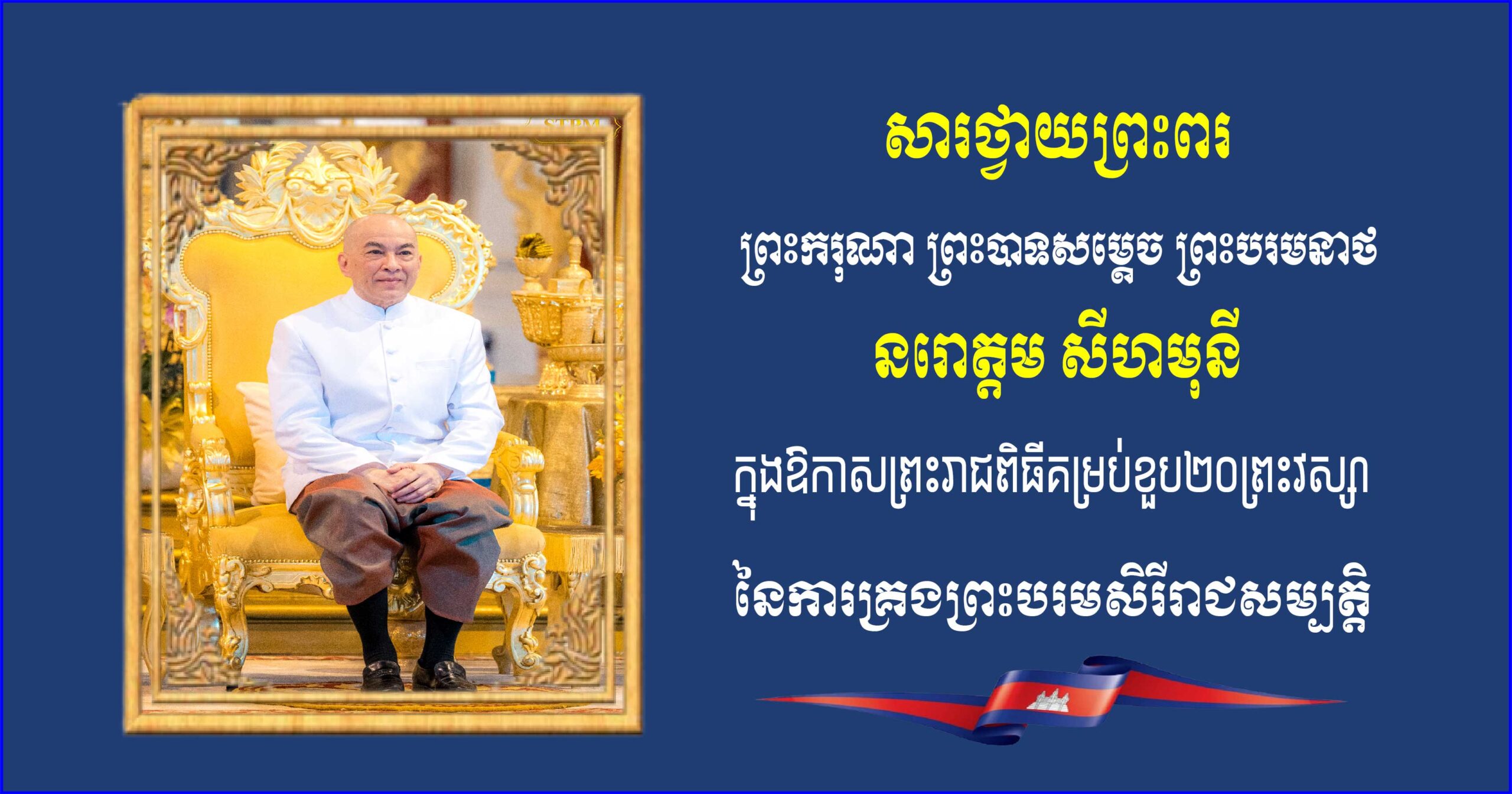 STPM

សារថ្វាយព្រះពរ

ព្រះករុណា ព្រះបាទសម្តេច ព្រះបរមនាថ

នរោត្តម សីហមុនី

ក្នុងឱកាសព្រះរាជពិធីគម្រប់ខួប២០ព្រះវស្សា

នៃការគ្រងព្រះបរមសិរីរាជសម្បត្តិ